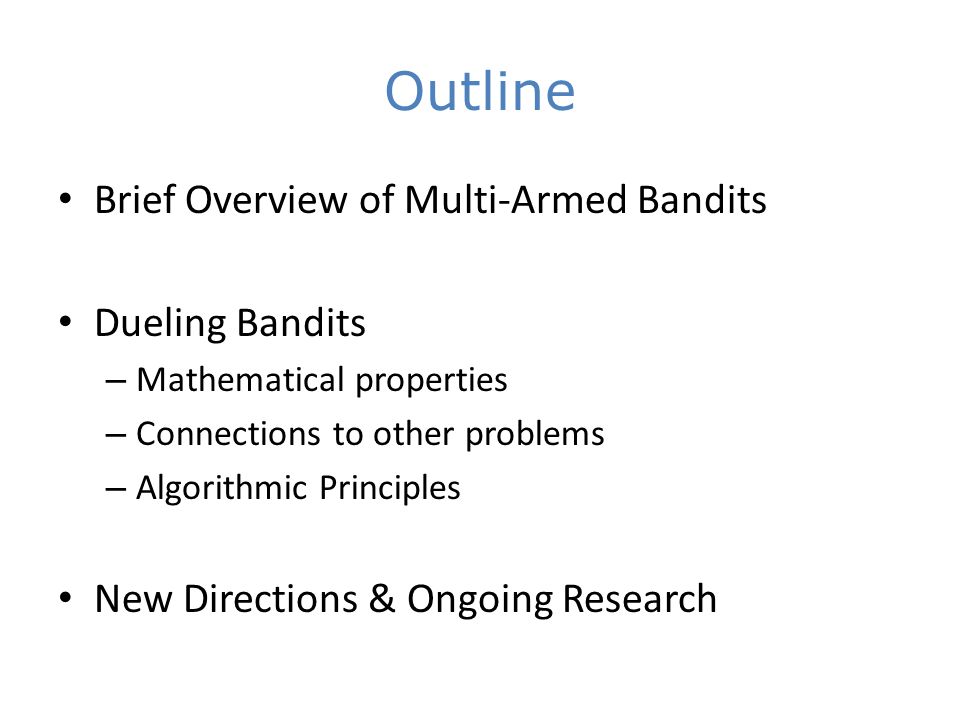 Outline

• Brief Overview of Multi-Armed Bandits

• Dueling Bandits
– Mathematical properties
– Connections to other problems
– Algorithmic Principles

• New Directions & Ongoing Research